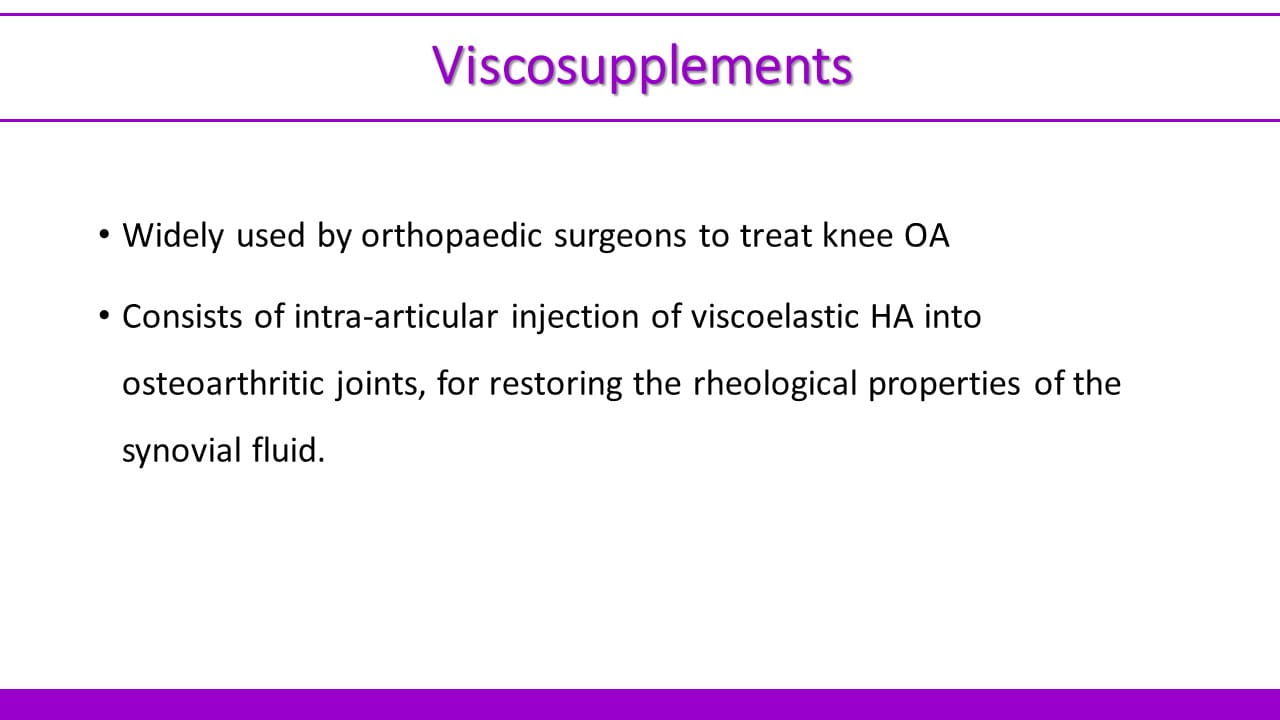 Viscosupplements

• Widely used by orthopaedic surgeons to treat knee OA

• Consists of intra-articular injection of viscoelastic HA into osteoarthritic joints, for restoring the rheological properties of the synovial fluid.